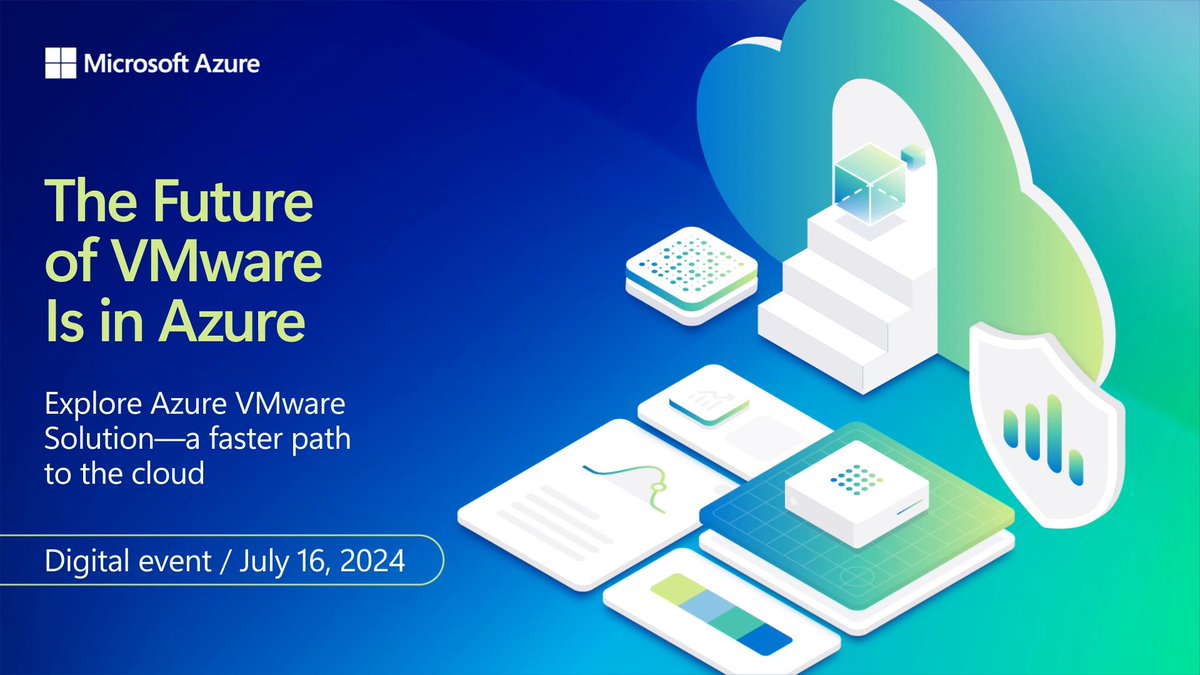 Microsoft Azure

The Future of VMware Is in Azure

Explore Azure VMware Solution—a faster path to the cloud

Digital event / July 16, 2024